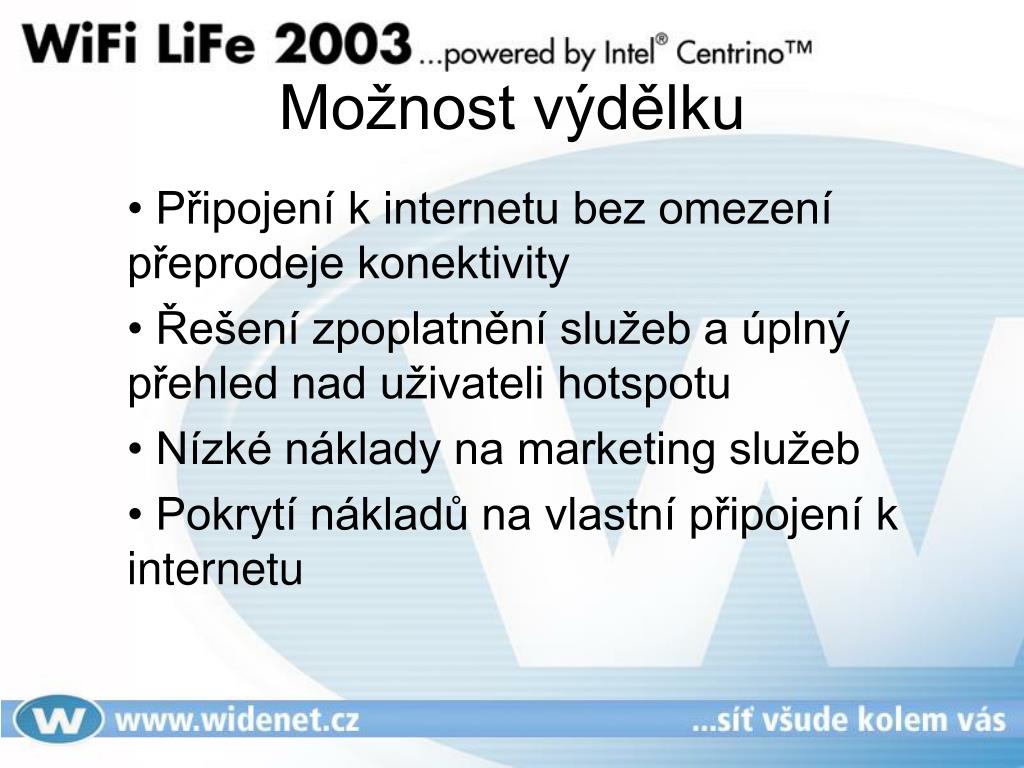 WiFi LiFe 2003 ...powered by Intel® Centrino™

Možnost výdělku

• Připojení k internetu bez omezení přeprodeje konektivity

• Řešení zpoplatnění služeb a úplný přehled nad uživateli hotspotu

• Nízké náklady na marketing služeb

• Pokrytí nákladů na vlastní připojení k internetu

W www.widenet.cz ...síť všude kolem vás